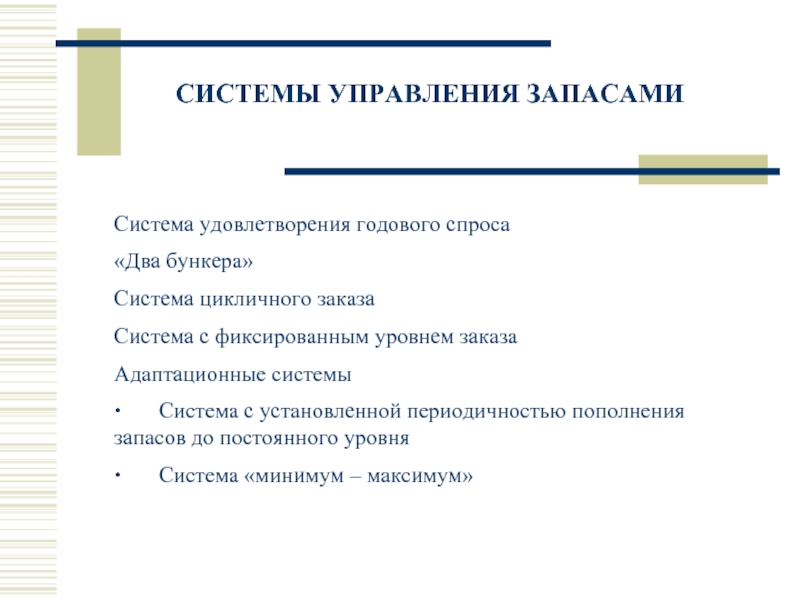 СИСТЕМЫ УПРАВЛЕНИЯ ЗАПАСАМИ

Система удовлетворения годового спроса

«Два бункера»

Система цикличного заказа

Система с фиксированным уровнем заказа

Адаптационные системы

• Система с установленной периодичностью пополнения запасов до постоянного уровня

• Система «минимум – максимум»